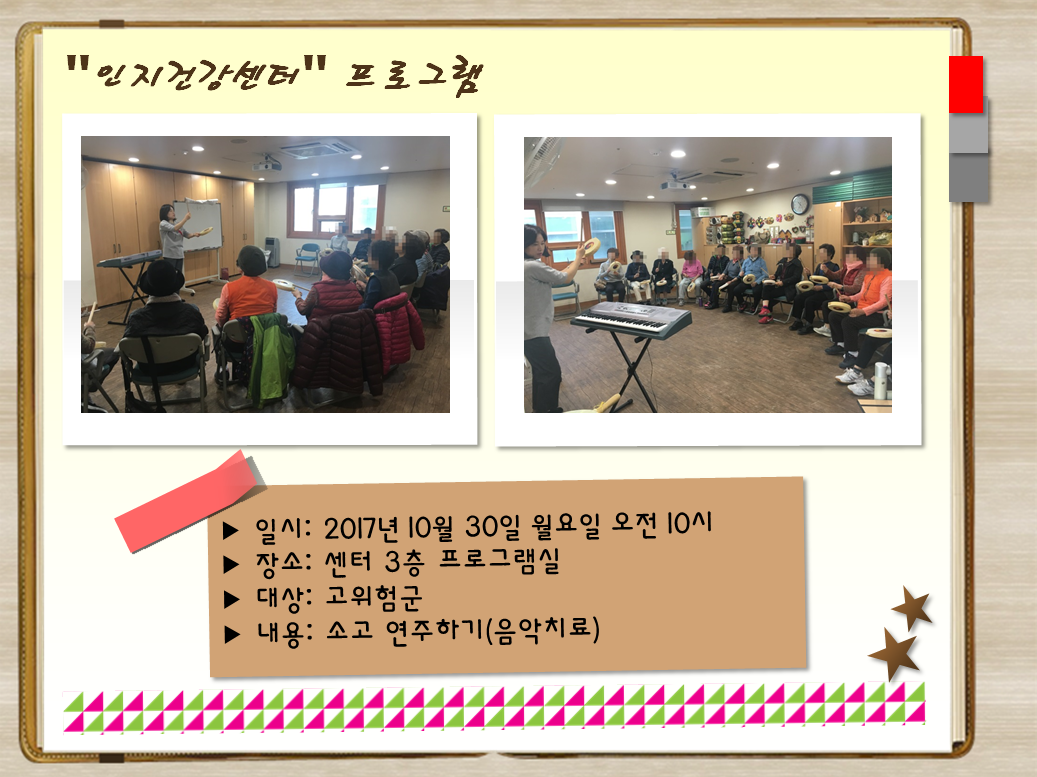 "인지건강센터" 프로그램

▶ 일시: 2017년 10월 30일 월요일 오전 10시
▶ 장소: 센터 3층 프로그램실
▶ 대상: 고위험군
▶ 내용: 소고 연주하기(음악치료)